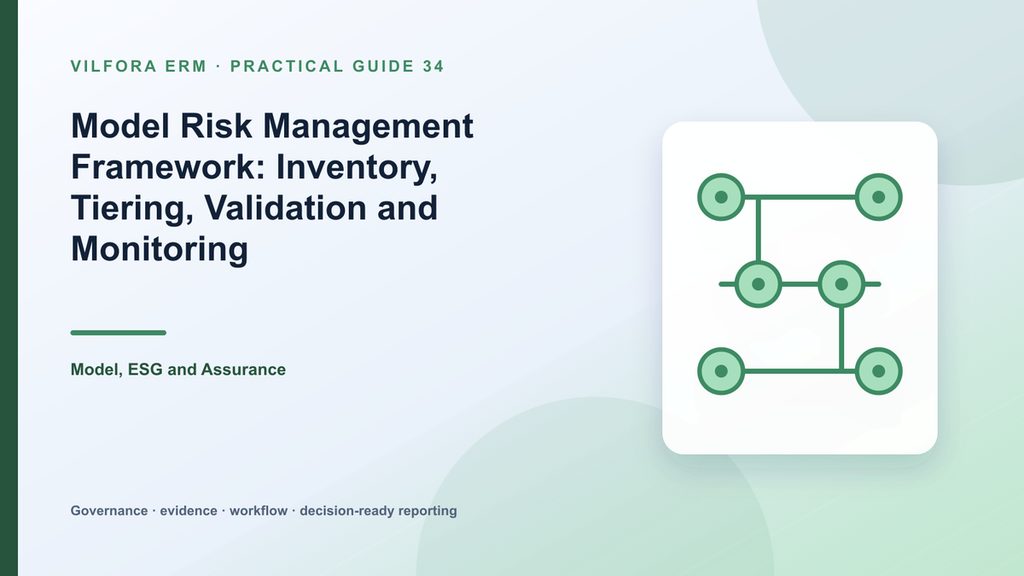 VILFORA ERM · PRACTICAL GUIDE 34

Model Risk Management Framework: Inventory, Tiering, Validation and Monitoring

Model, ESG and Assurance

Governance · evidence · workflow · decision-ready reporting